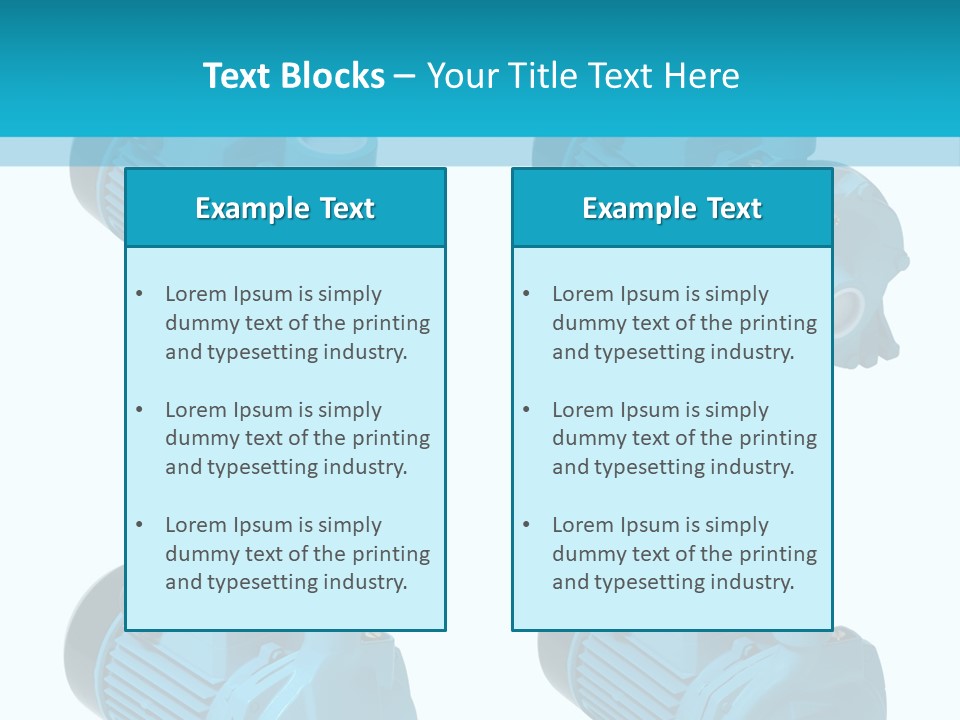 Text Blocks – Your Title Text Here

Example Text

• Lorem Ipsum is simply dummy text of the printing and typesetting industry.

• Lorem Ipsum is simply dummy text of the printing and typesetting industry.

• Lorem Ipsum is simply dummy text of the printing and typesetting industry.

Example Text

• Lorem Ipsum is simply dummy text of the printing and typesetting industry.

• Lorem Ipsum is simply dummy text of the printing and typesetting industry.

• Lorem Ipsum is simply dummy text of the printing and typesetting industry.